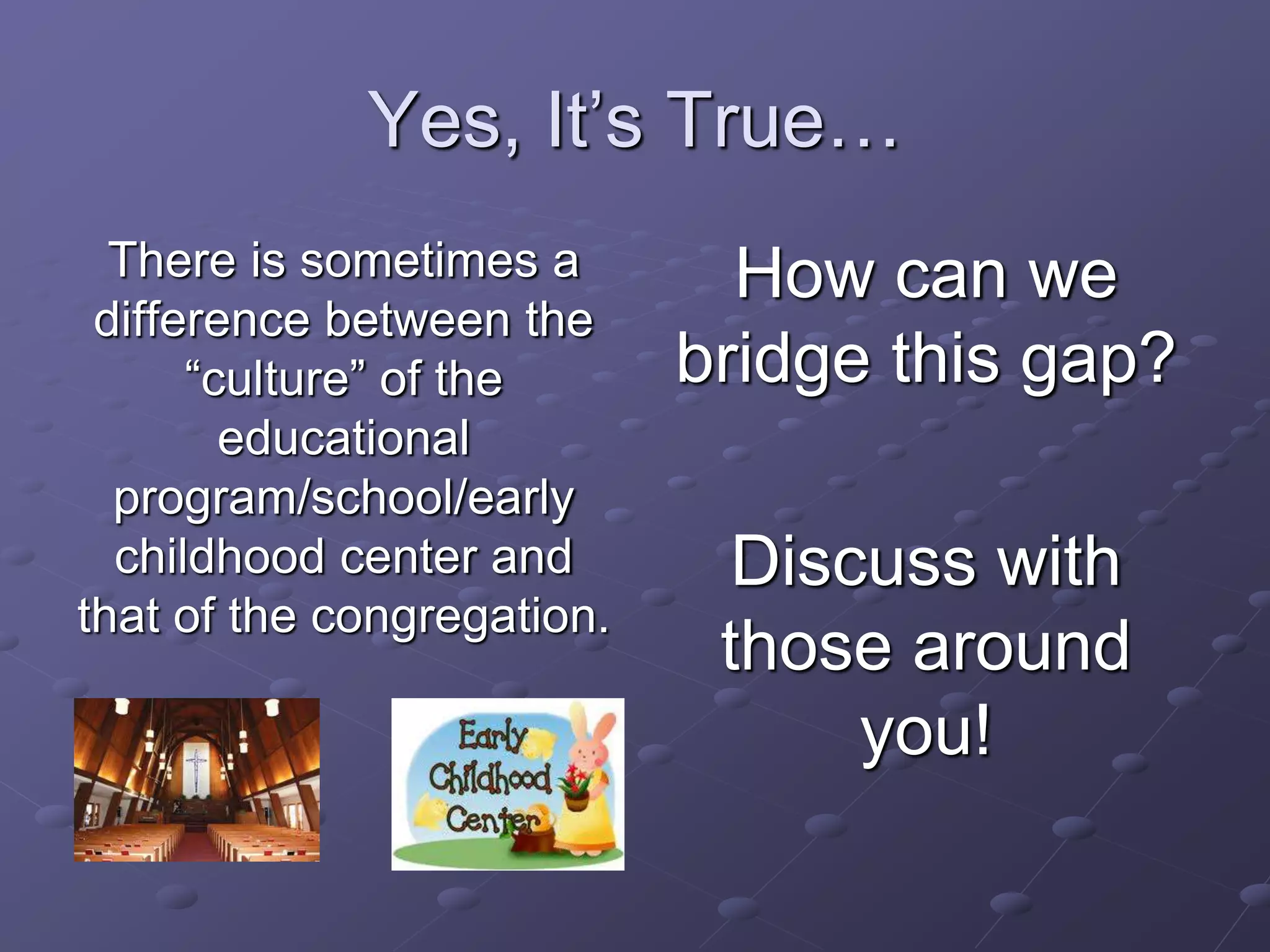 Yes, It’s True…

There is sometimes a difference between the “culture” of the educational program/school/early childhood center and that of the congregation.

Early Childhood Center

How can we bridge this gap?

Discuss with those around you!